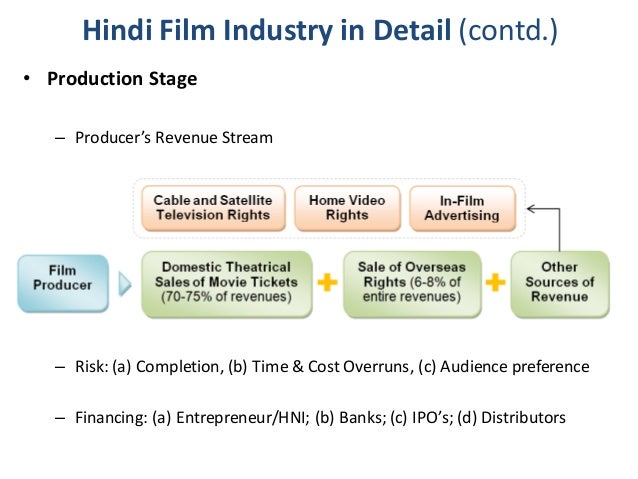 Hindi Film Industry in Detail (contd.)

• Production Stage

– Producer's Revenue Stream

Cable and Satellite Television Rights

Home Video Rights

In-Film Advertising

Film Producer

Domestic Theatrical Sales of Movie Tickets (70-75% of revenues)

+

Sale of Overseas Rights (6-8% of entire revenues)

+

Other Sources of Revenue

– Risk: (a) Completion, (b) Time & Cost Overruns, (c) Audience preference

– Financing: (a) Entrepreneur/HNI; (b) Banks; (c) IPO's; (d) Distributors